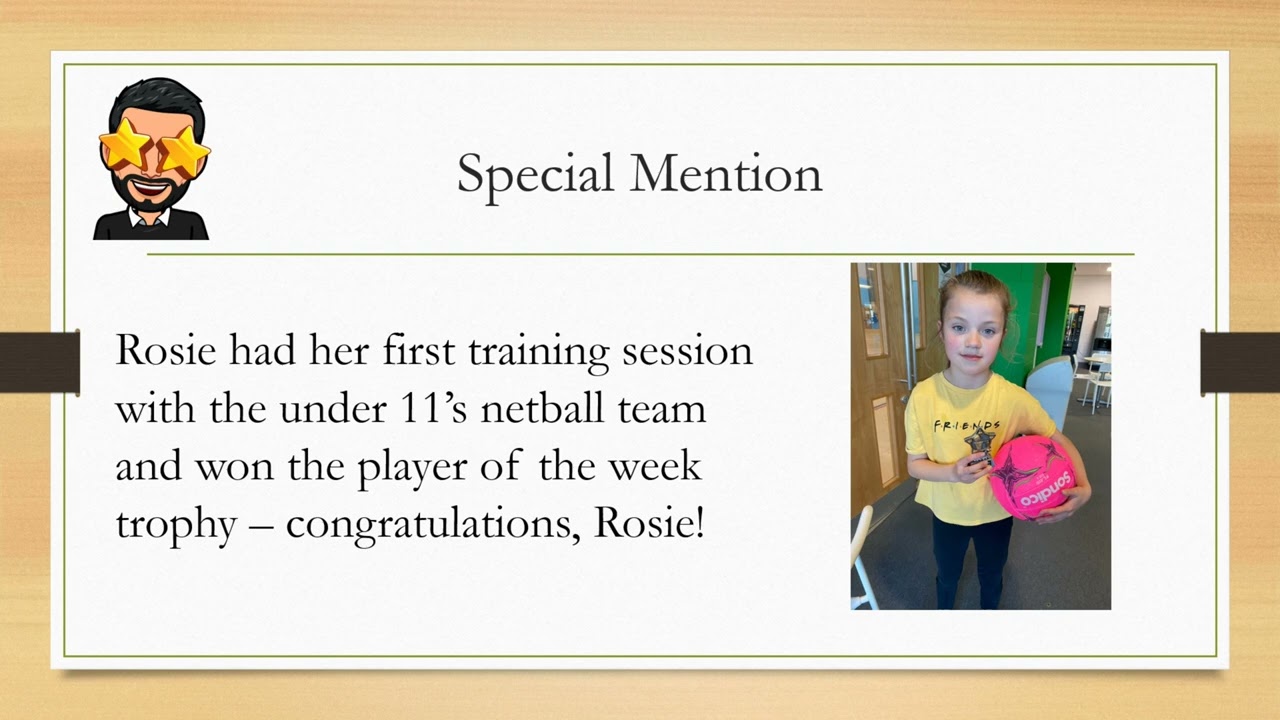 Special Mention

Rosie had her first training session with the under 11's netball team and won the player of the week trophy – congratulations, Rosie!

FRIENDS

Sondico